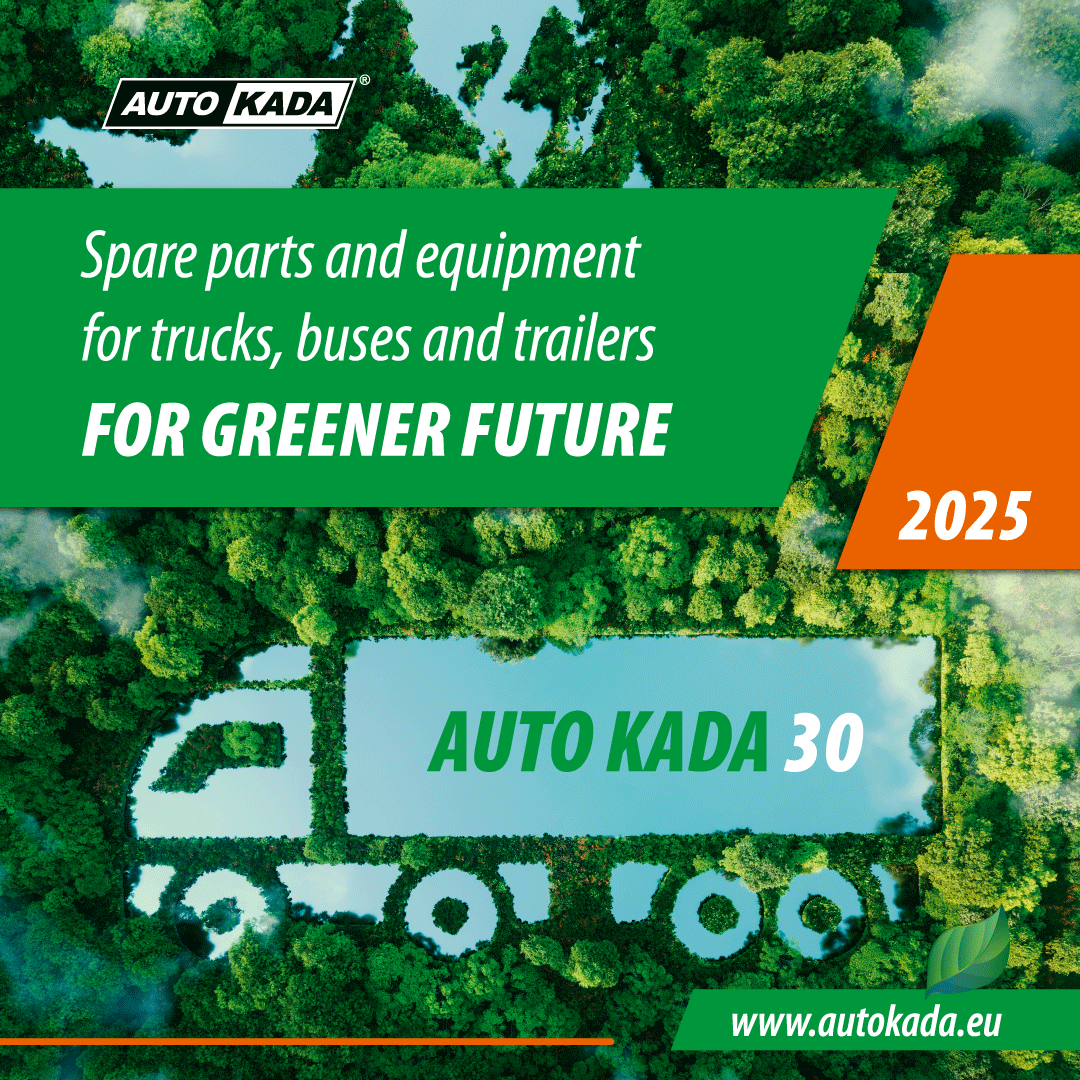 AUTO KADA®

Spare parts and equipment for trucks, buses and trailers
FOR GREENER FUTURE

2025

AUTO KADA 30

www.autokada.eu